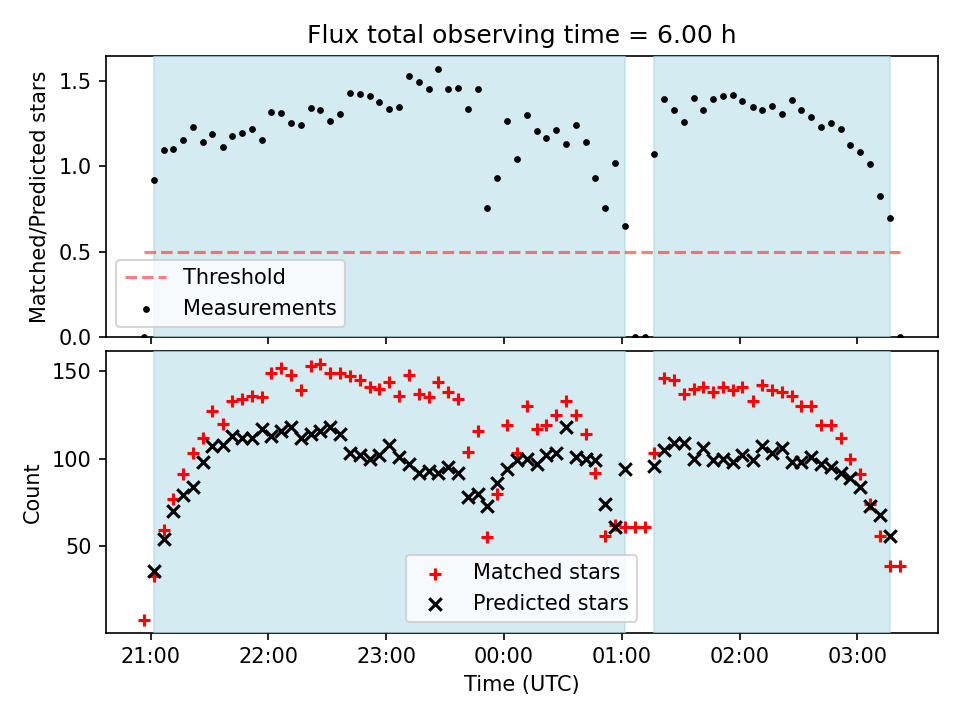 Flux total observing time = 6.00 h

Matched/Predicted stars

1.5
1.0
0.5
0.0

Threshold
Measurements

Count

150
100
50

Matched stars
Predicted stars

21:00
22:00
23:00
00:00
01:00
02:00
03:00

Time (UTC)